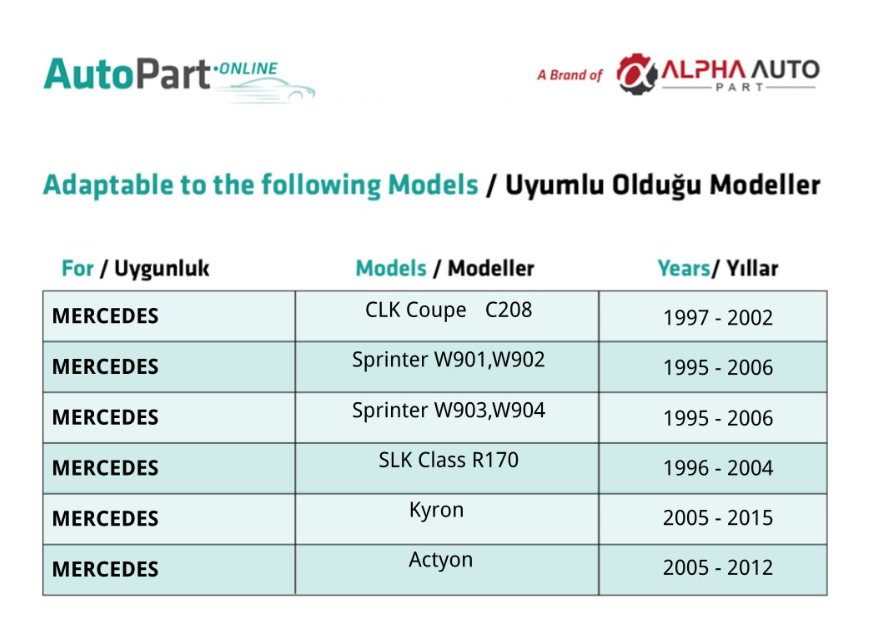 AutoPart ONLINE

A Brand of ALPHA AUTO PART

Adaptable to the following Models / Uyumlu Olduğu Modeller

| For / Uygunluk | Models / Modeller | Years/ Yıllar |
|---|---|---|
| MERCEDES | CLK Coupe C208 | 1997 - 2002 |
| MERCEDES | Sprinter W901,W902 | 1995 - 2006 |
| MERCEDES | Sprinter W903,W904 | 1995 - 2006 |
| MERCEDES | SLK Class R170 | 1996 - 2004 |
| MERCEDES | Kyron | 2005 - 2015 |
| MERCEDES | Actyon | 2005 - 2012 |